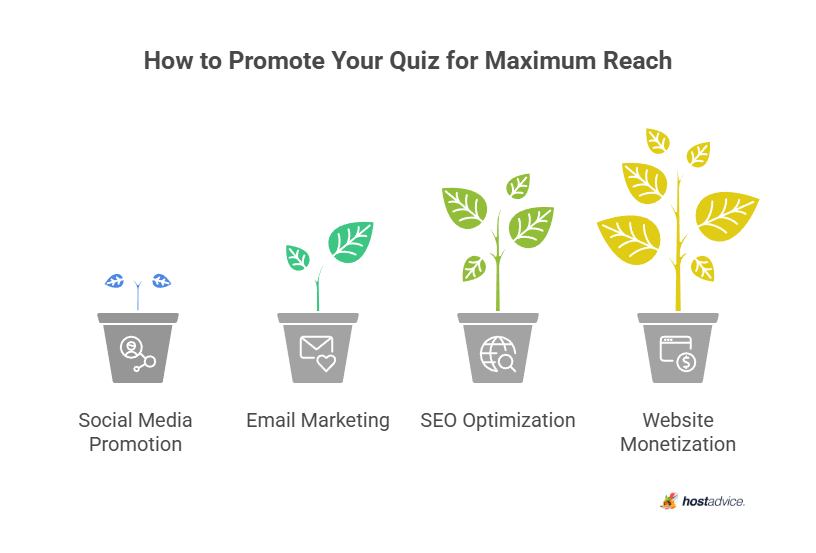 How to Promote Your Quiz for Maximum Reach

Social Media Promotion

Email Marketing

SEO Optimization

Website Monetization

hostadvice.